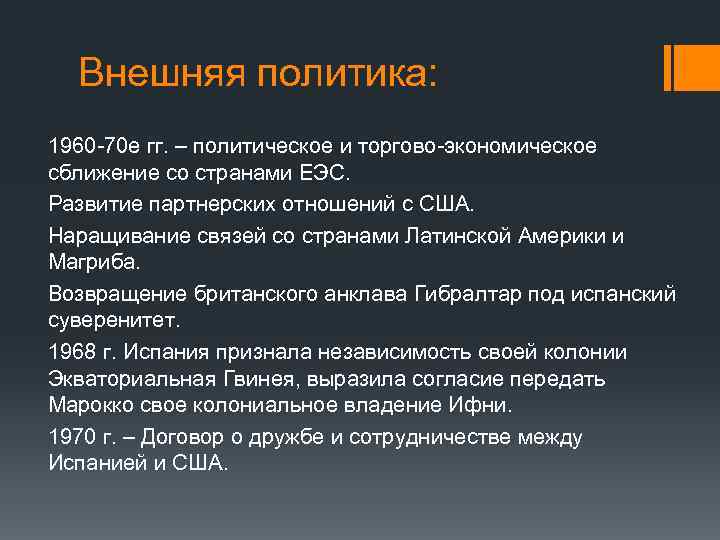 Внешняя политика:

1960-70е гг. – политическое и торгово-экономическое сближение со странами ЕЭС.

Развитие партнерских отношений с США.

Наращивание связей со странами Латинской Америки и Магриба.

Возвращение британского анклава Гибралтар под испанский суверенитет.

1968 г. Испания признала независимость своей колонии Экваториальная Гвинея, выразила согласие передать Марокко свое колониальное владение Ифни.

1970 г. – Договор о дружбе и сотрудничестве между Испанией и США.